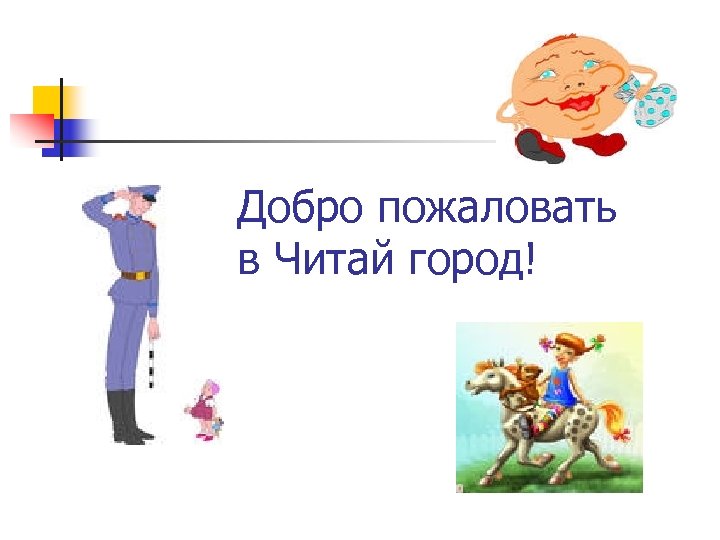 Добро пожаловать в Читай город!